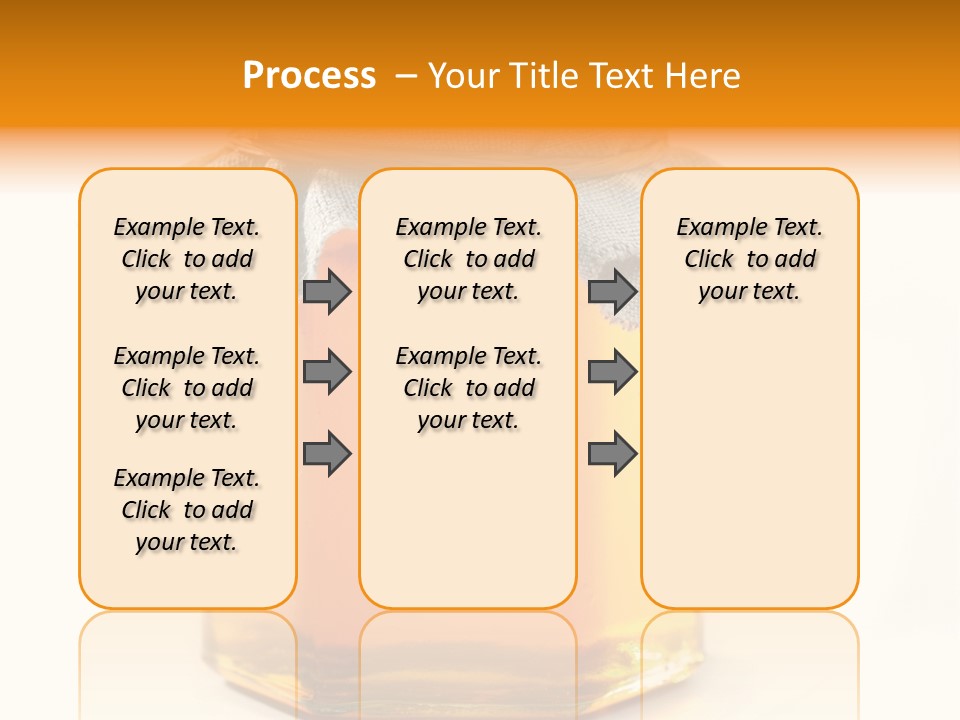 Process – Your Title Text Here

Example Text. Click to add your text.

Example Text. Click to add your text.

Example Text. Click to add your text.

Example Text. Click to add your text.

Example Text. Click to add your text.

Example Text. Click to add your text.